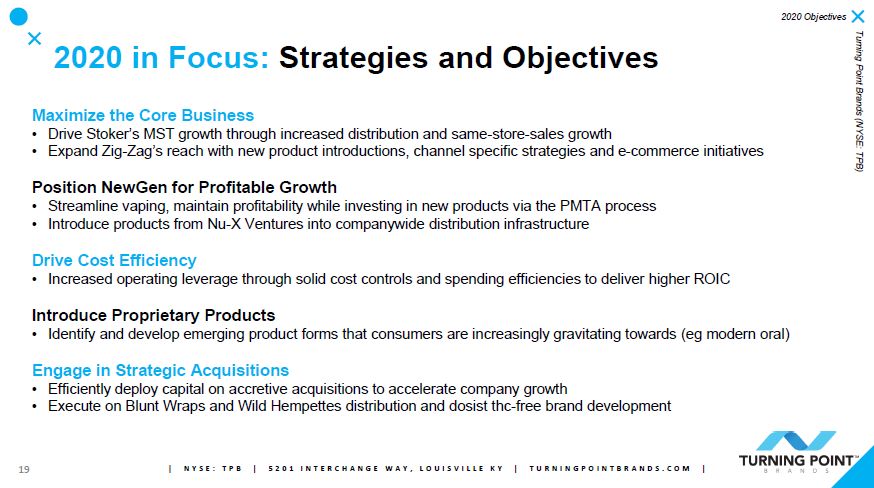 2020 Objectives

Turning Point Brands (NYSE: TPB)

2020 in Focus: Strategies and Objectives

Maximize the Core Business
• Drive Stoker's MST growth through increased distribution and same-store-sales growth
• Expand Zig-Zag's reach with new product introductions, channel specific strategies and e-commerce initiatives

Position NewGen for Profitable Growth
• Streamline vaping, maintain profitability while investing in new products via the PMTA process
• Introduce products from Nu-X Ventures into companywide distribution infrastructure

Drive Cost Efficiency
• Increased operating leverage through solid cost controls and spending efficiencies to deliver higher ROIC

Introduce Proprietary Products
• Identify and develop emerging product forms that consumers are increasingly gravitating towards (eg modern oral)

Engage in Strategic Acquisitions
• Efficiently deploy capital on accretive acquisitions to accelerate company growth
• Execute on Blunt Wraps and Wild Hempettes distribution and dosist thc-free brand development

19

| NYSE: TPB | 5201 INTERCHANGE WAY, LOUISVILLE KY | TURNINGPOINTBRANDS.COM |

TURNING POINT™ BRANDS